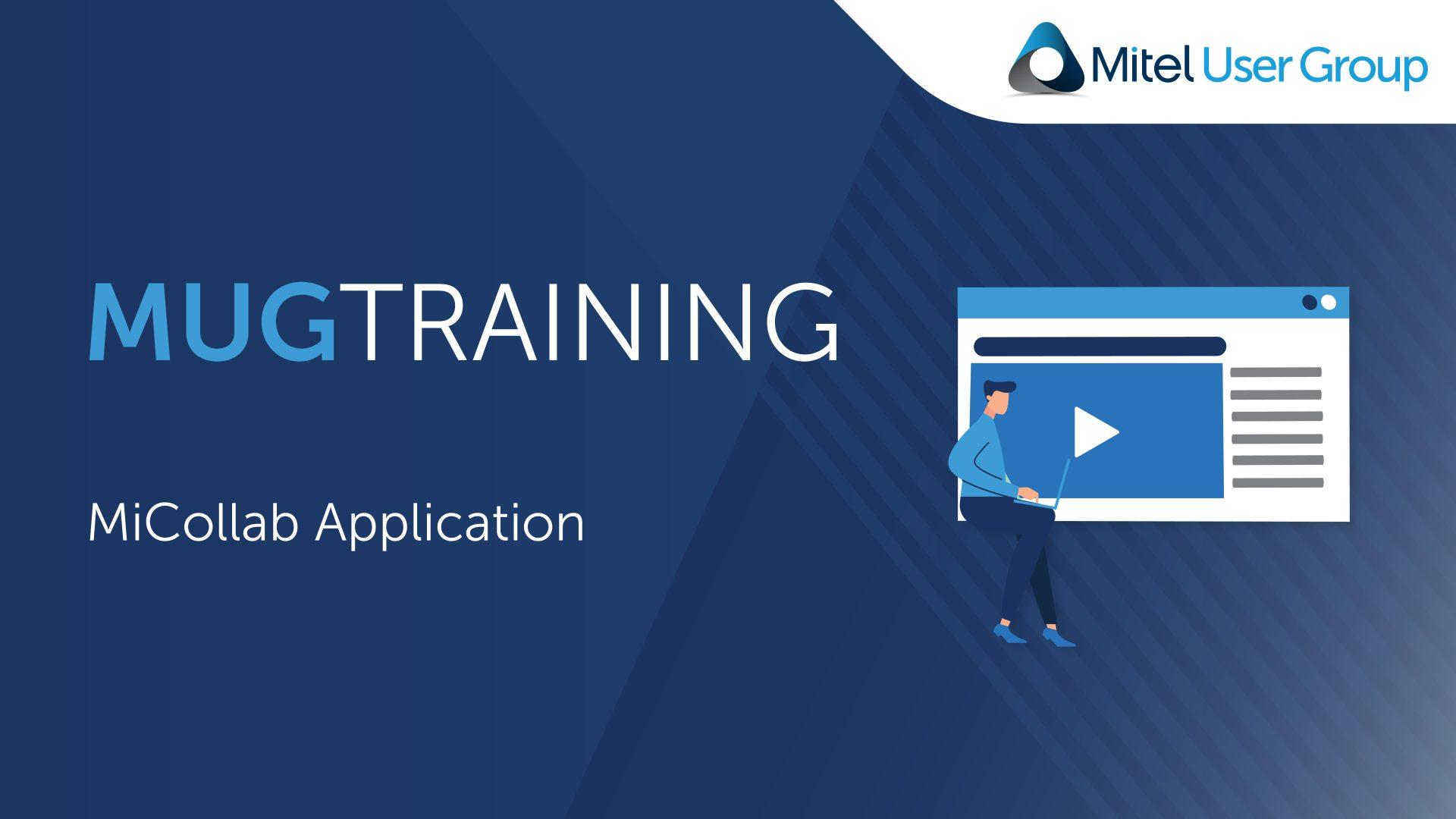 Mitel User Group

MUGTRAINING

MiCollab Application